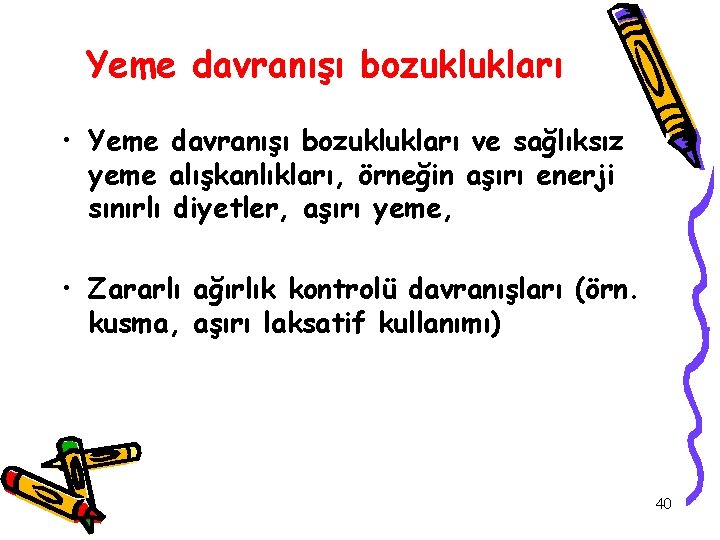 Yeme davranışı bozuklukları

• Yeme davranışı bozuklukları ve sağlıksız yeme alışkanlıkları, örneğin aşırı enerji sınırlı diyetler, aşırı yeme,

• Zararlı ağırlık kontrolü davranışları (örn. kusma, aşırı laksatif kullanımı)

40